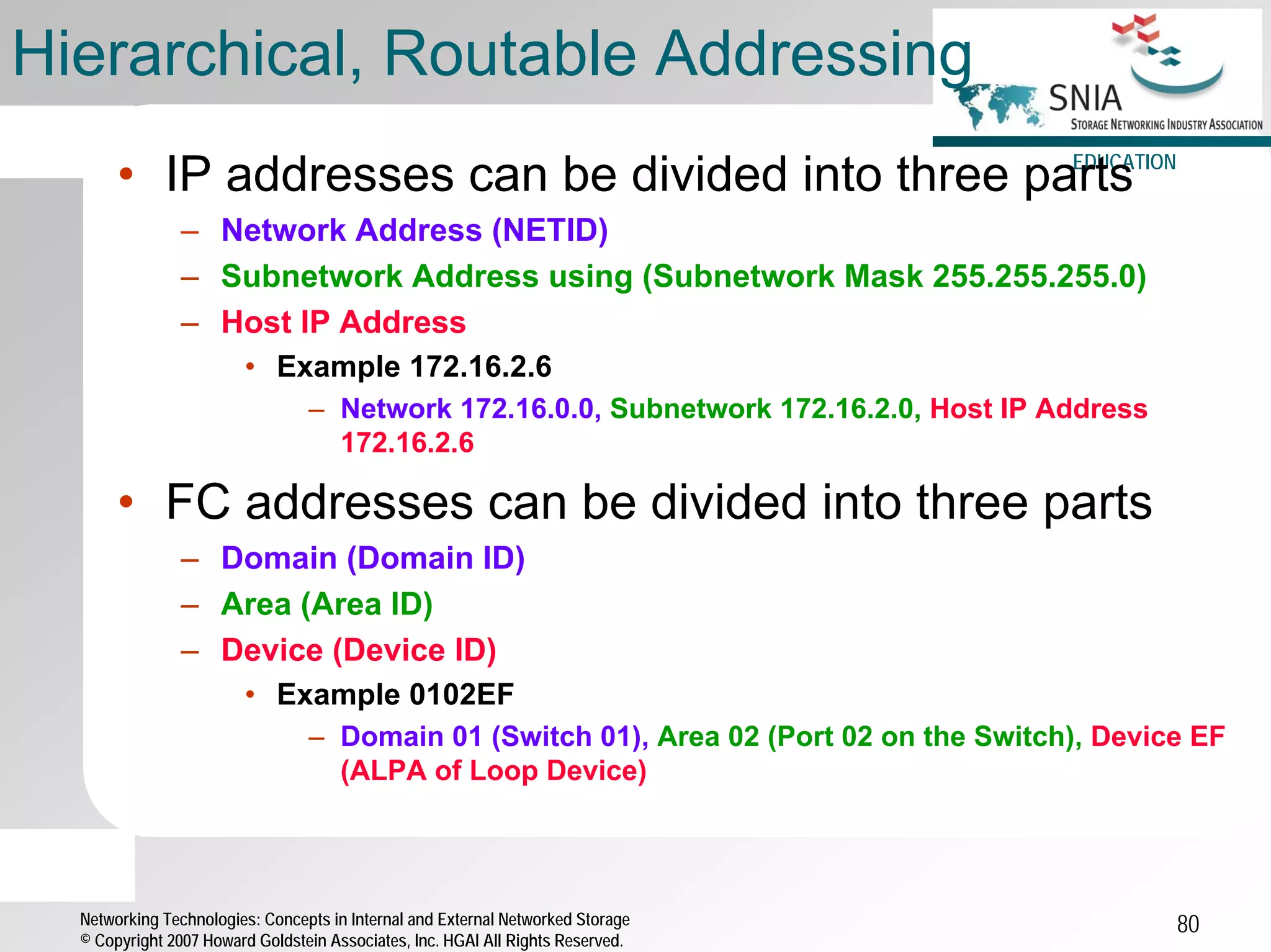 Hierarchical, Routable Addressing

SNIA
STORAGE NETWORKING INDUSTRY ASSOCIATION
EDUCATION

• IP addresses can be divided into three parts
  – Network Address (NETID)
  – Subnetwork Address using (Subnetwork Mask 255.255.255.0)
  – Host IP Address
    • Example 172.16.2.6
      – Network 172.16.0.0, Subnetwork 172.16.2.0, Host IP Address 172.16.2.6

• FC addresses can be divided into three parts
  – Domain (Domain ID)
  – Area (Area ID)
  – Device (Device ID)
    • Example 0102EF
      – Domain 01 (Switch 01), Area 02 (Port 02 on the Switch), Device EF (ALPA of Loop Device)

Networking Technologies: Concepts in Internal and External Networked Storage
© Copyright 2007 Howard Goldstein Associates, Inc. HGAI All Rights Reserved.

80